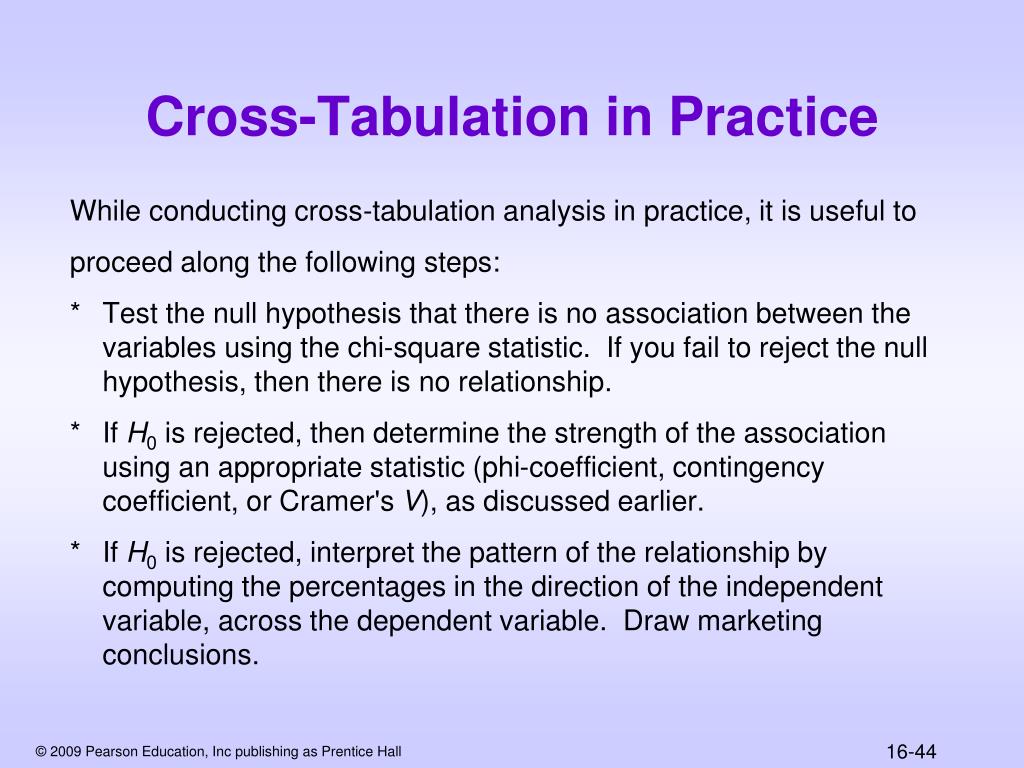 Cross-Tabulation in Practice

While conducting cross-tabulation analysis in practice, it is useful to proceed along the following steps:

* Test the null hypothesis that there is no association between the variables using the chi-square statistic. If you fail to reject the null hypothesis, then there is no relationship.

* If $H_0$ is rejected, then determine the strength of the association using an appropriate statistic (phi-coefficient, contingency coefficient, or Cramer's $V$), as discussed earlier.

* If $H_0$ is rejected, interpret the pattern of the relationship by computing the percentages in the direction of the independent variable, across the dependent variable. Draw marketing conclusions.

© 2009 Pearson Education, Inc publishing as Prentice Hall

16-44